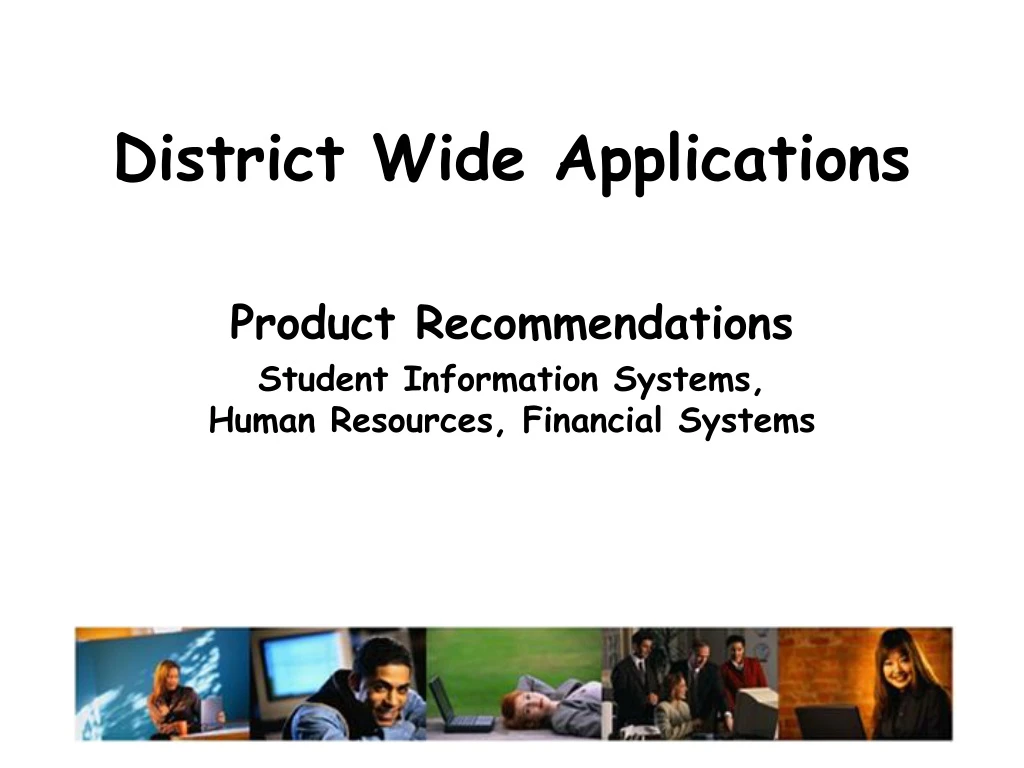 District Wide Applications

Product Recommendations

Student Information Systems, Human Resources, Financial Systems